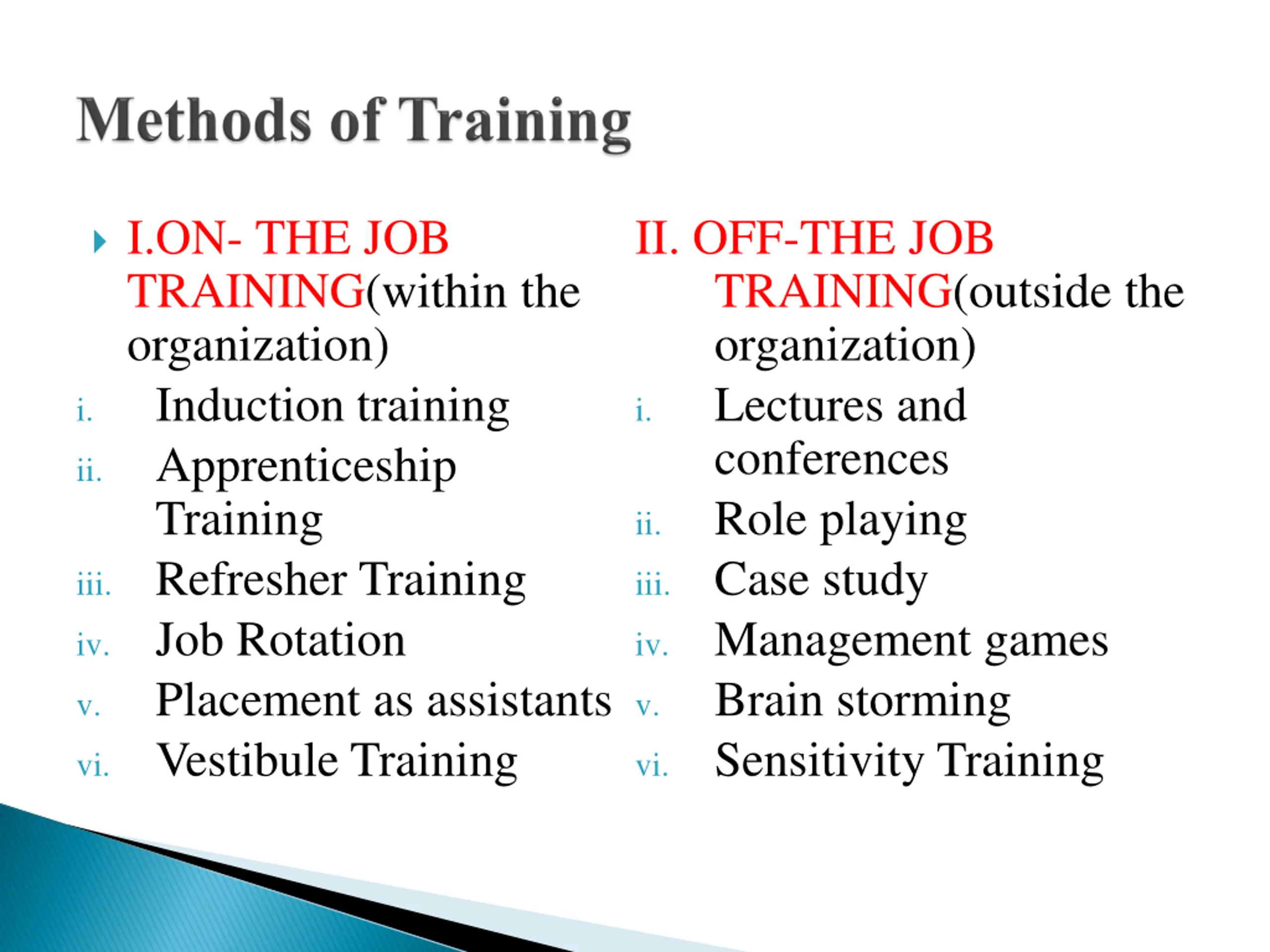 Methods of Training

I.ON- THE JOB TRAINING(within the organization)

i. Induction training
ii. Apprenticeship Training
iii. Refresher Training
iv. Job Rotation
v. Placement as assistants
vi. Vestibule Training

II. OFF-THE JOB TRAINING(outside the organization)

i. Lectures and conferences
ii. Role playing
iii. Case study
iv. Management games
v. Brain storming
vi. Sensitivity Training